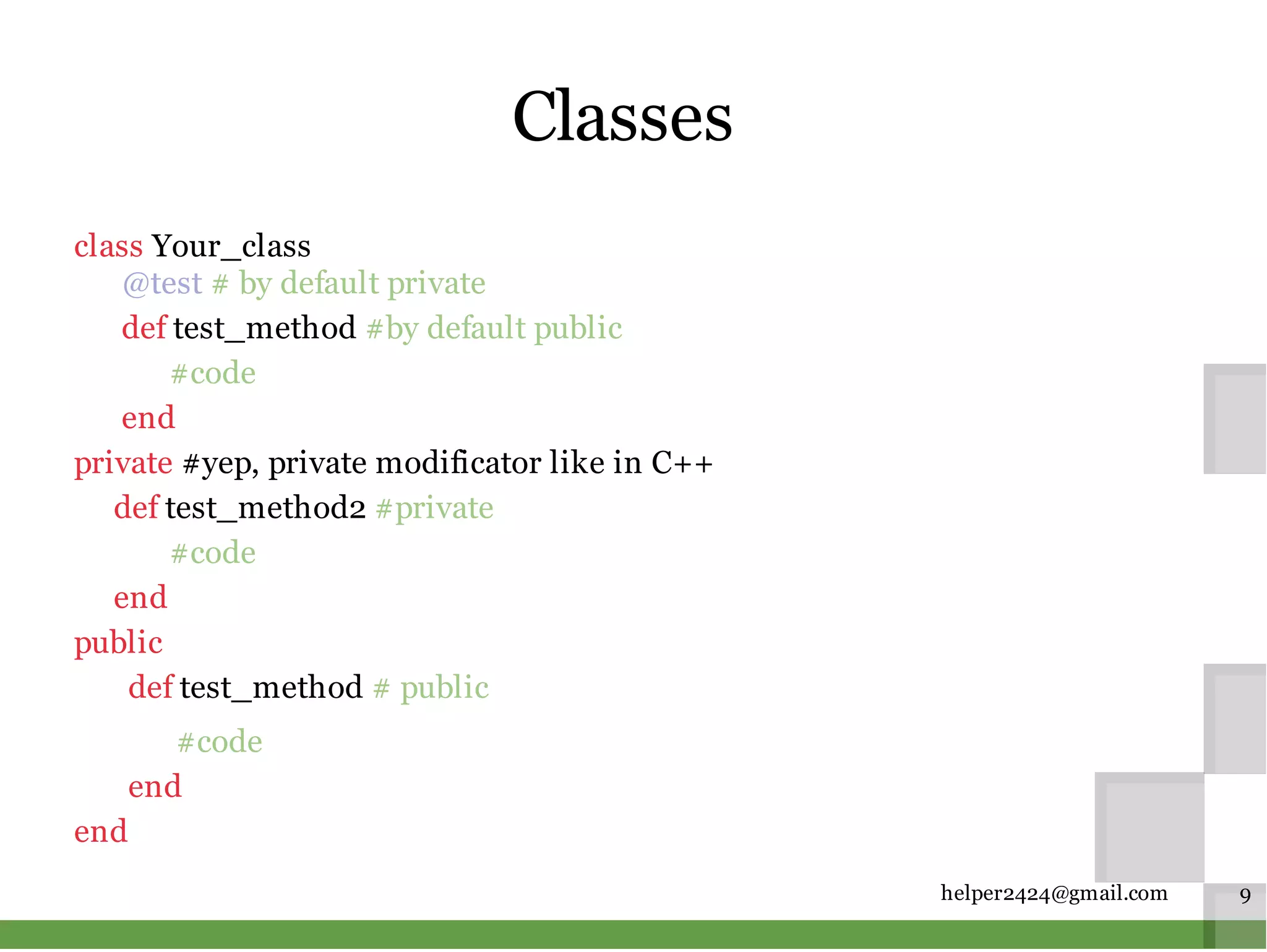 Classes

class Your_class
@test # by default private
def test_method #by default public
#code
end
private #yep, private modificator like in C++
def test_method2 #private
#code
end
public
def test_method # public
#code
end
end

helper2424@gmail.com

9